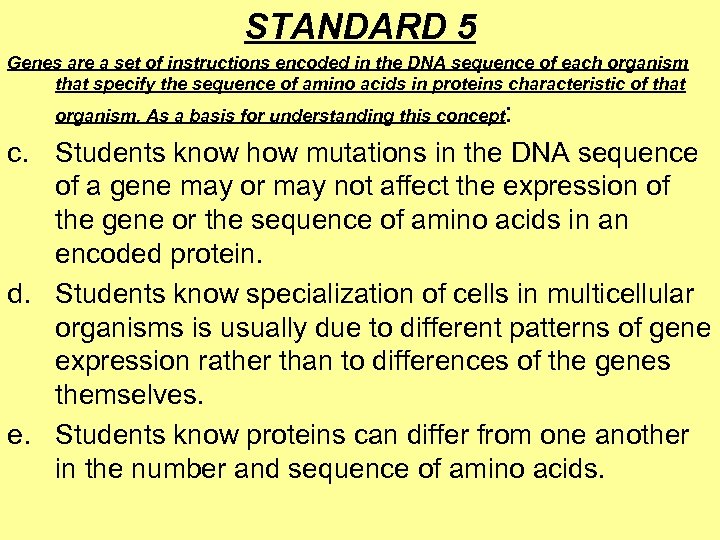 STANDARD 5

Genes are a set of instructions encoded in the DNA sequence of each organism that specify the sequence of amino acids in proteins characteristic of that organism. As a basis for understanding this concept:

c. Students know how mutations in the DNA sequence of a gene may or may not affect the expression of the gene or the sequence of amino acids in an encoded protein.

d. Students know specialization of cells in multicellular organisms is usually due to different patterns of gene expression rather than to differences of the genes themselves.

e. Students know proteins can differ from one another in the number and sequence of amino acids.